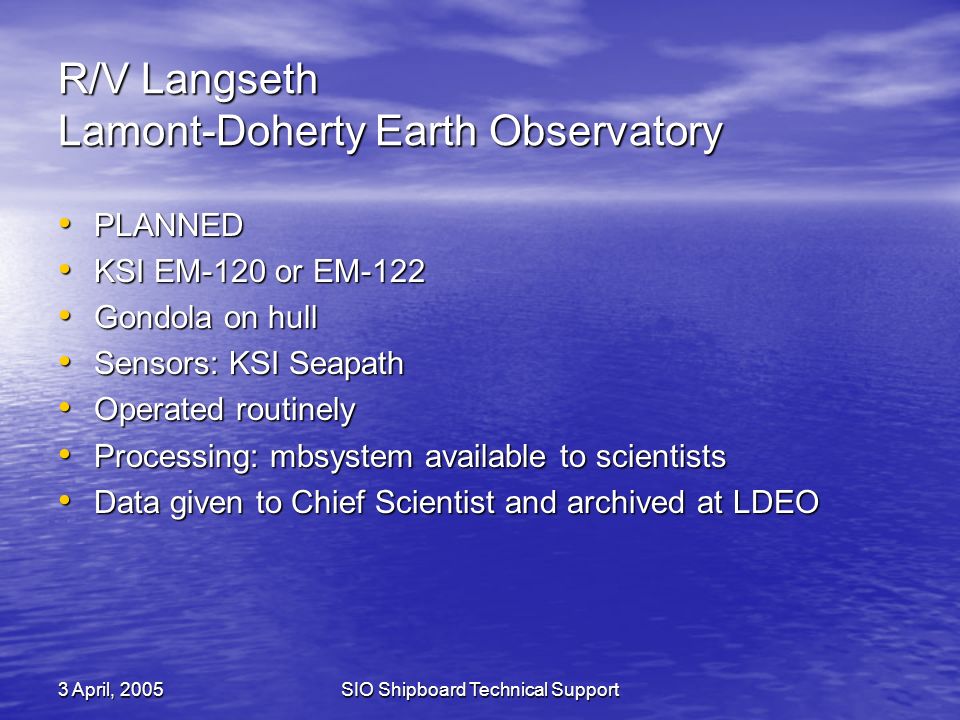 R/V Langseth
Lamont-Doherty Earth Observatory

• PLANNED
• KSI EM-120 or EM-122
• Gondola on hull
• Sensors: KSI Seapath
• Operated routinely
• Processing: mbsystem available to scientists
• Data given to Chief Scientist and archived at LDEO

3 April, 2005

SIO Shipboard Technical Support